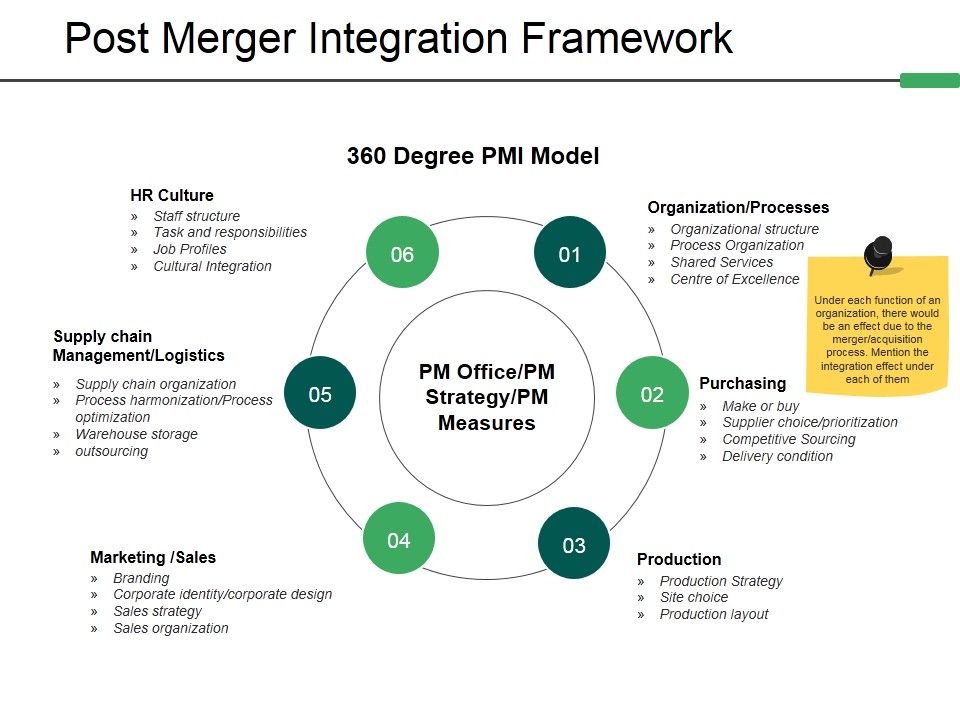 Post Merger Integration Framework

360 Degree PMI Model

HR Culture
» Staff structure
» Task and responsibilities
» Job Profiles
» Cultural Integration

06

01

Organization/Processes
» Organizational structure
» Process Organization
» Shared Services
» Centre of Excellence

Under each function of an organization, there would be an effect due to the merger/acquisition process. Mention the integration effect under each of them

Supply chain Management/Logistics
» Supply chain organization
» Process harmonization/Process optimization
» Warehouse storage
» outsourcing

05

PM Office/PM Strategy/PM Measures

02

Purchasing
» Make or buy
» Supplier choice/prioritization
» Competitive Sourcing
» Delivery condition

04

03

Marketing /Sales
» Branding
» Corporate identity/corporate design
» Sales strategy
» Sales organization

Production
» Production Strategy
» Site choice
» Production layout